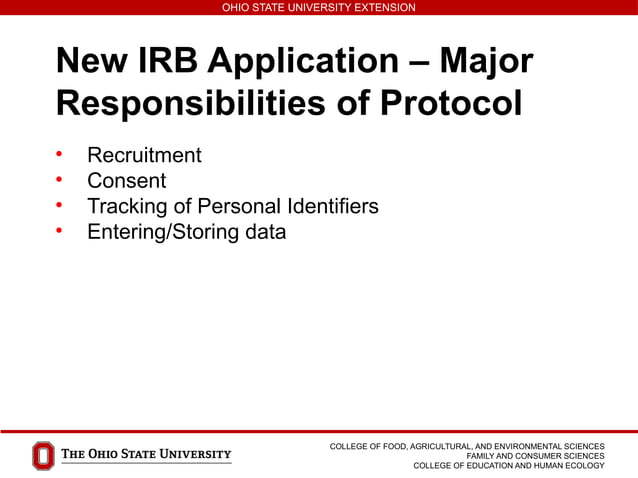 OHIO STATE UNIVERSITY EXTENSION

New IRB Application – Major Responsibilities of Protocol

• Recruitment
• Consent
• Tracking of Personal Identifiers
• Entering/Storing data

THE OHIO STATE UNIVERSITY

COLLEGE OF FOOD, AGRICULTURAL, AND ENVIRONMENTAL SCIENCES
FAMILY AND CONSUMER SCIENCES
COLLEGE OF EDUCATION AND HUMAN ECOLOGY